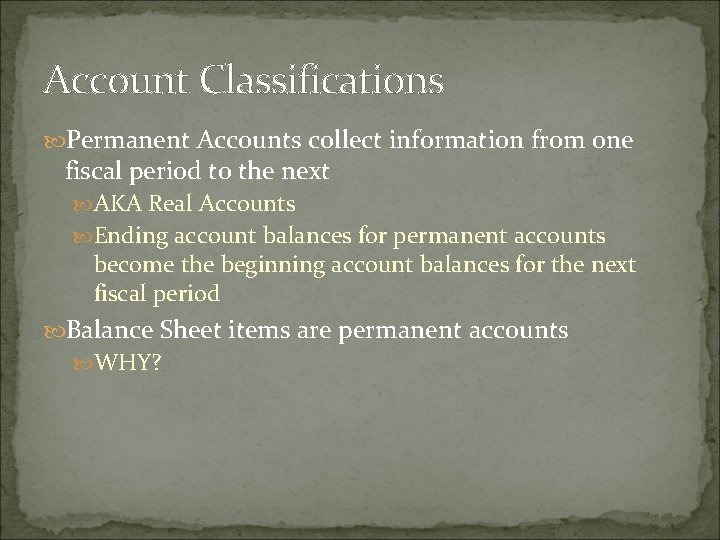 Account Classifications

Permanent Accounts collect information from one fiscal period to the next

AKA Real Accounts

Ending account balances for permanent accounts become the beginning account balances for the next fiscal period

Balance Sheet items are permanent accounts

WHY?